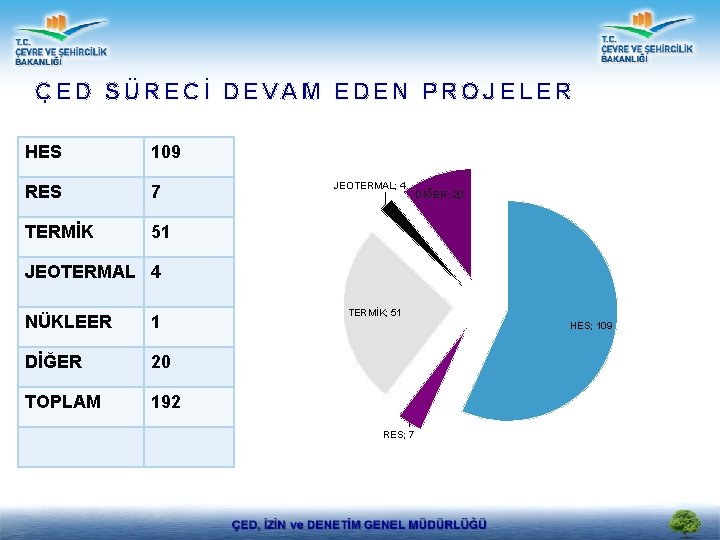 T.C.
ÇEVRE VE ŞEHİRCİLİK
BAKANLIĞI

T.C.
ÇEVRE VE ŞEHİRCİLİK
BAKANLIĞI

ÇED SÜRECİ DEVAM EDEN PROJELER

| HES | 109 |
|---|---|
| RES | 7 |
| TERMİK | 51 |
| JEOTERMAL | 4 |
| NÜKLEER | 1 |
| DİĞER | 20 |
| TOPLAM | 192 |
| | |

JEOTERMAL; 4
DİĞER; 20
TERMİK; 51
HES; 109
RES; 7

ÇED, İZİN ve DENETİM GENEL MÜDÜRLÜĞÜ